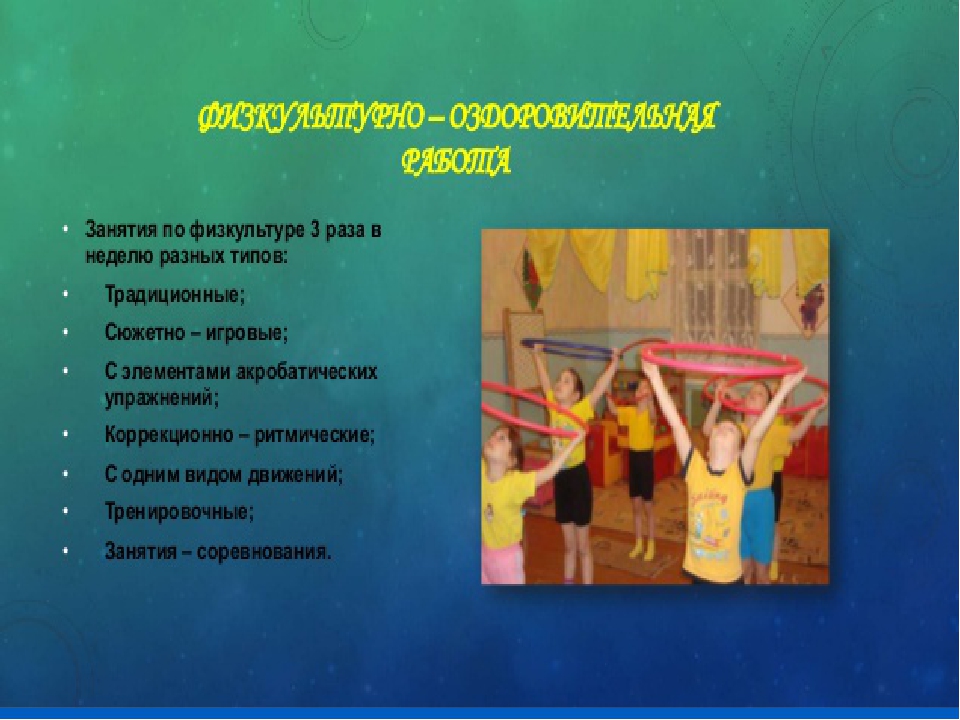 ФИЗКУЛЬТУРНО – ОЗДОРОВИТЕЛЬНАЯ РАБОТА

• Занятия по физкультуре 3 раза в неделю разных типов:
• Традиционные;
• Сюжетно – игровые;
• С элементами акробатических упражнений;
• Коррекционно – ритмические;
• С одним видом движений;
• Тренировочные;
• Занятия – соревнования.